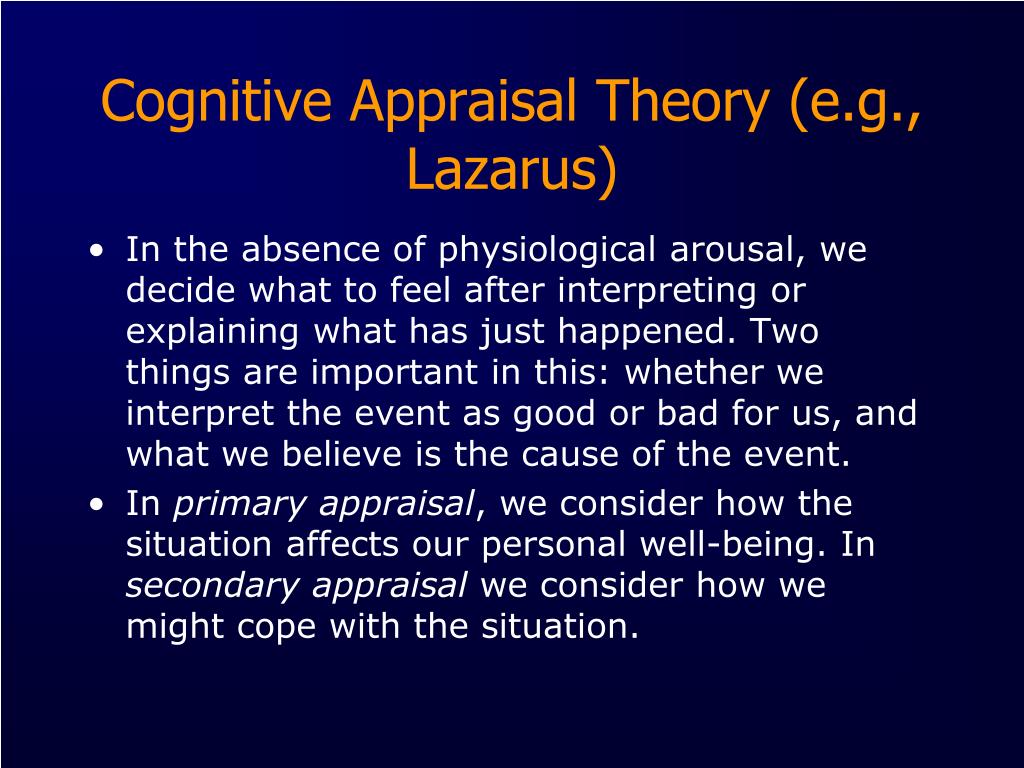 Cognitive Appraisal Theory (e.g., Lazarus)

• In the absence of physiological arousal, we decide what to feel after interpreting or explaining what has just happened. Two things are important in this: whether we interpret the event as good or bad for us, and what we believe is the cause of the event.

• In primary appraisal, we consider how the situation affects our personal well-being. In secondary appraisal we consider how we might cope with the situation.